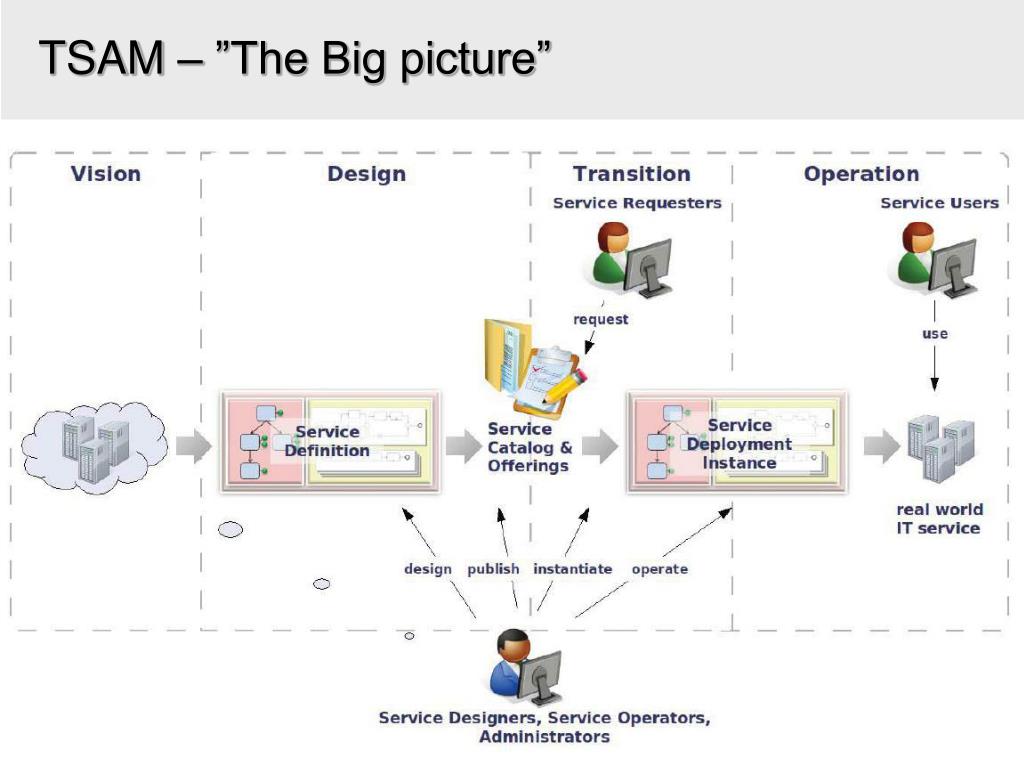 TSAM – ”The Big picture”

Vision

Design

Transition

Operation

Service Requesters

Service Users

request

use

Service Definition

Service Catalog & Offerings

Service Deployment Instance

real world IT service

design

publish

instantiate

operate

Service Designers, Service Operators, Administrators